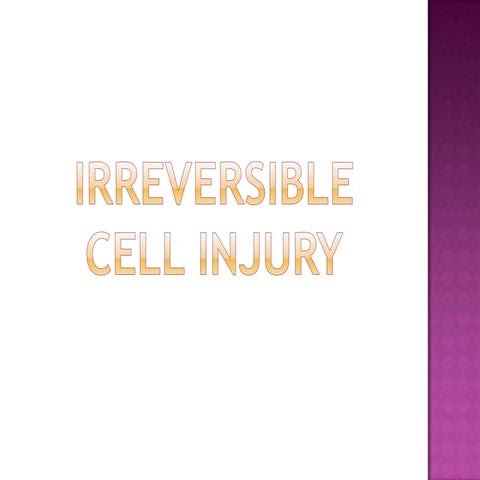 IRREVERSIBLE CELL INJURY